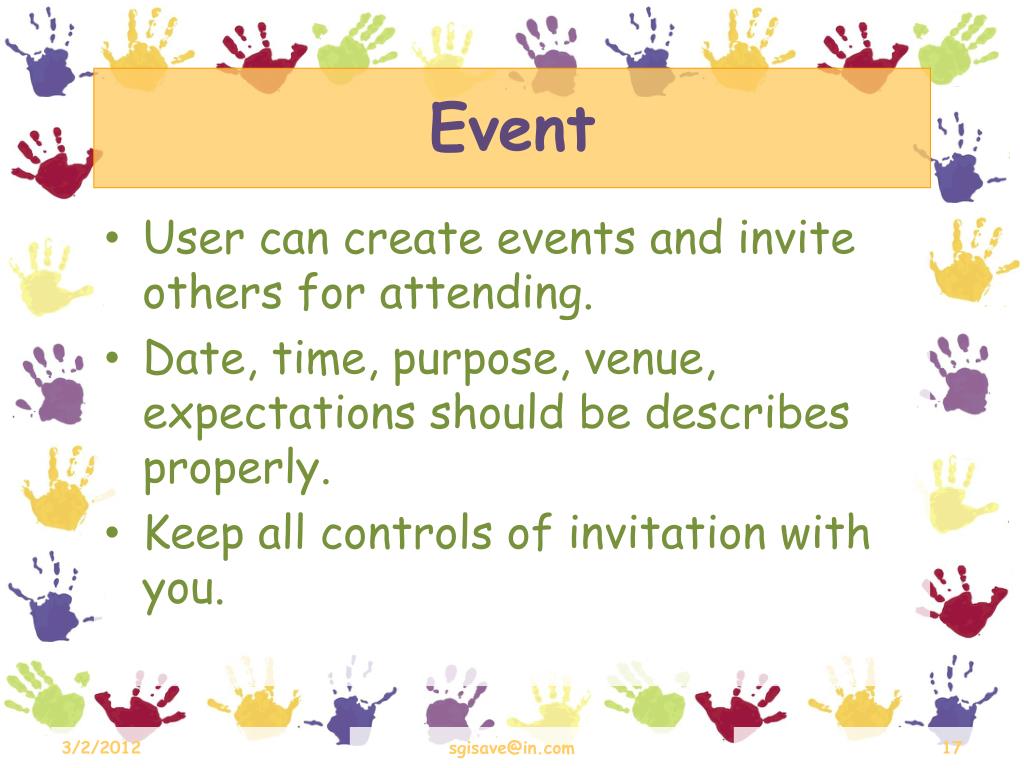 Event

• User can create events and invite others for attending.
• Date, time, purpose, venue, expectations should be describes properly.
• Keep all controls of invitation with you.

3/2/2012 sgisave@in.com 17